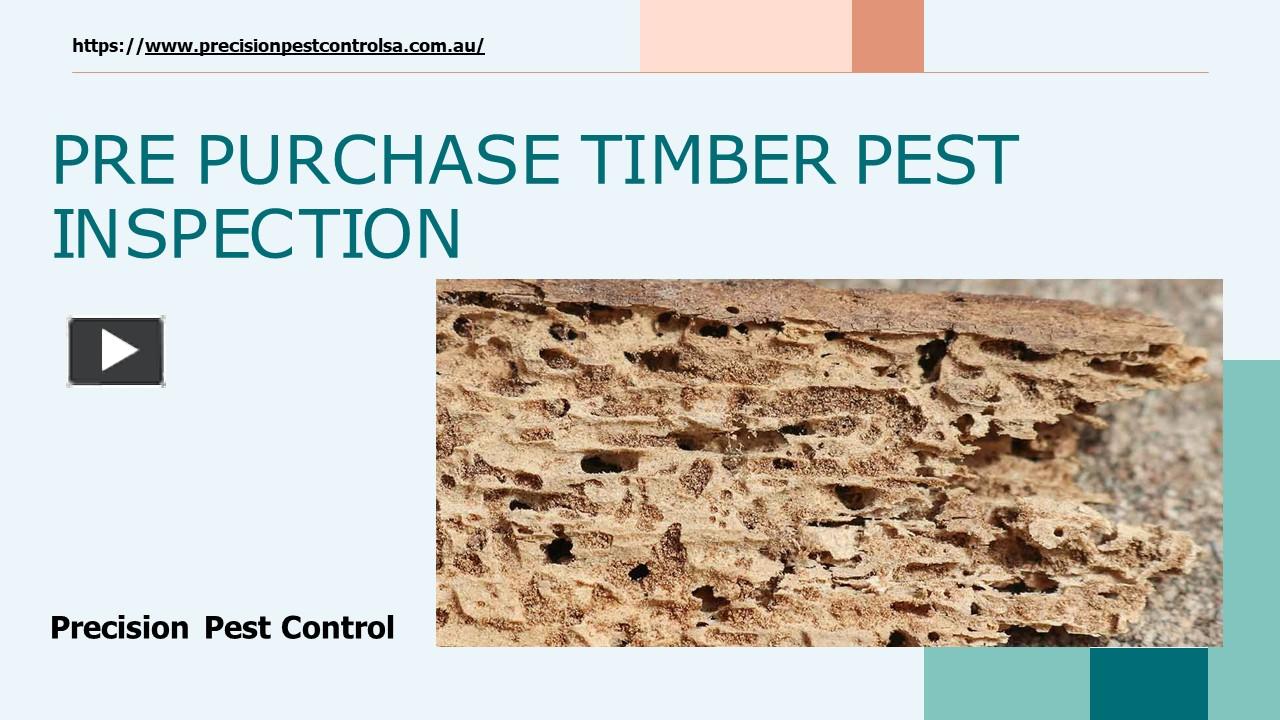 https://www.precisionpestcontrolsa.com.au/

PRE PURCHASE TIMBER PEST INSPECTION

Precision Pest Control